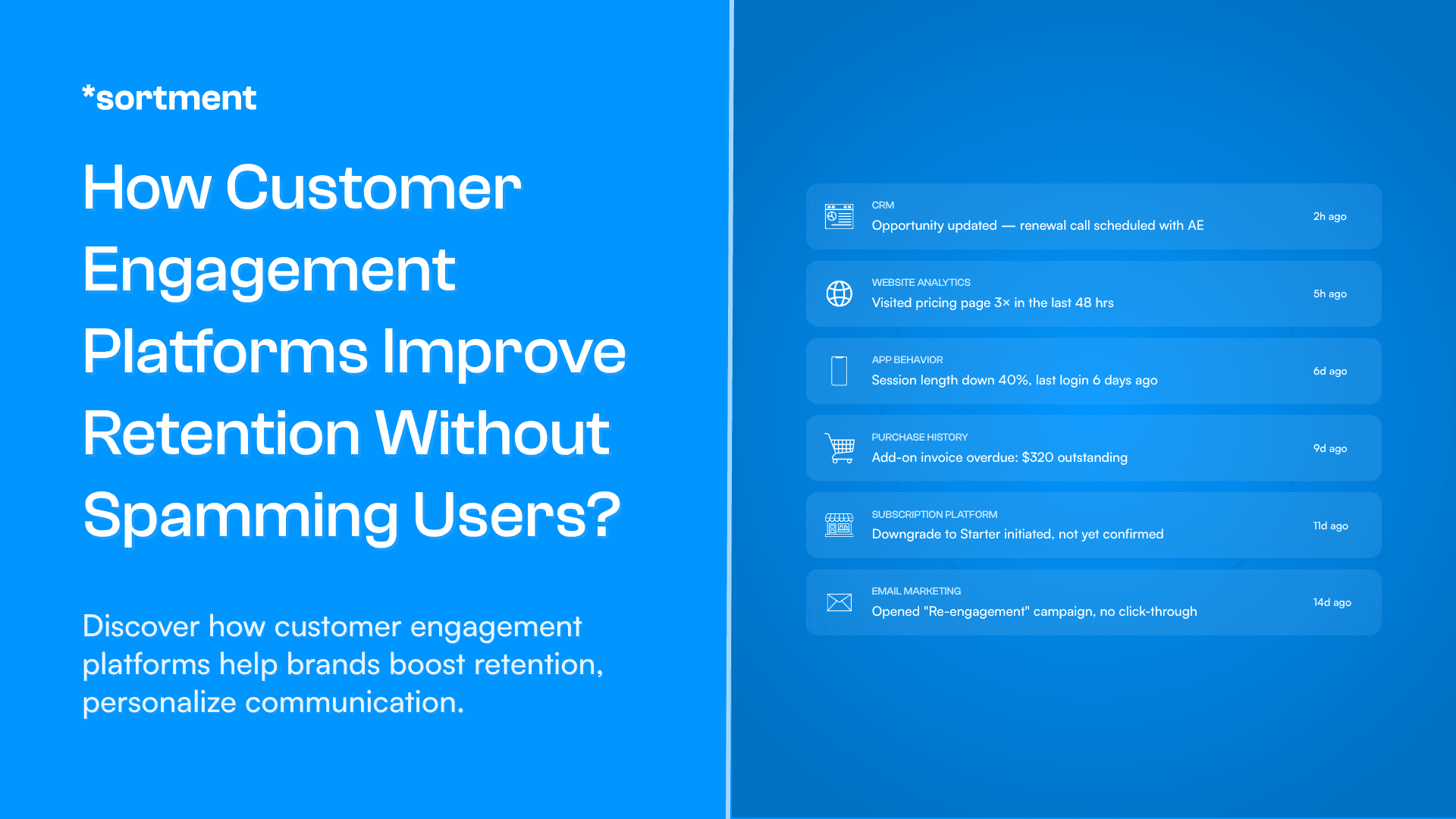 *sortment

How Customer Engagement Platforms Improve Retention Without Spamming Users?

Discover how customer engagement platforms help brands boost retention, personalize communication.

CRM
Opportunity updated — renewal call scheduled with AE
2h ago

WEBSITE ANALYTICS
Visited pricing page 3× in the last 48 hrs
5h ago

APP BEHAVIOR
Session length down 40%, last login 6 days ago
6d ago

PURCHASE HISTORY
Add-on invoice overdue: $320 outstanding
9d ago

SUBSCRIPTION PLATFORM
Downgrade to Starter initiated, not yet confirmed
11d ago

EMAIL MARKETING
Opened "Re-engagement" campaign, no click-through
14d ago